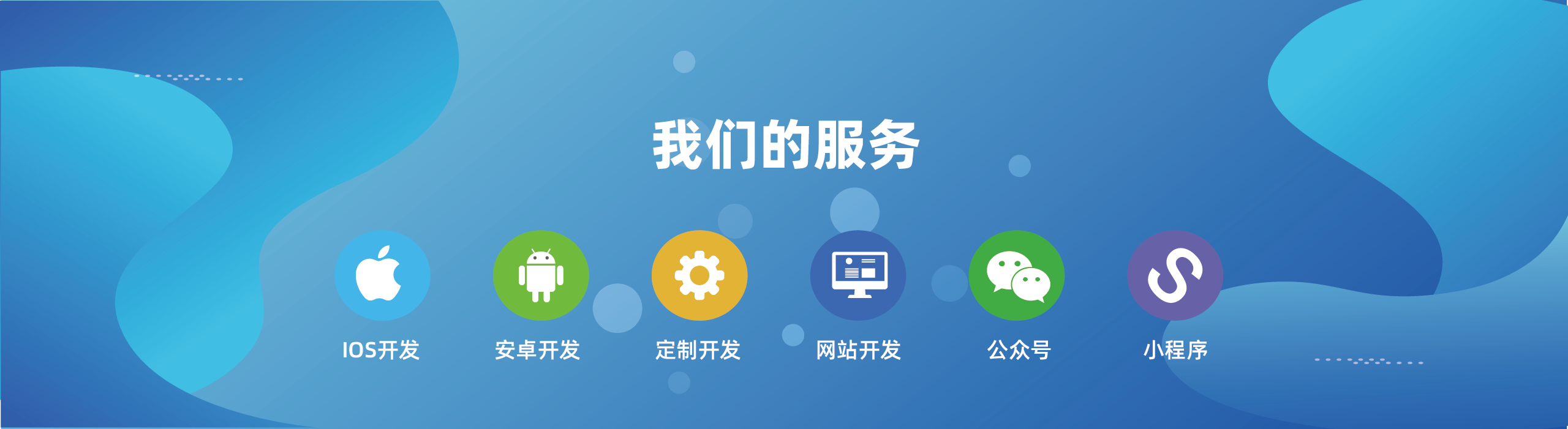 我们的服务

IOS开发

安卓开发

定制开发

网站开发

公众号

小程序